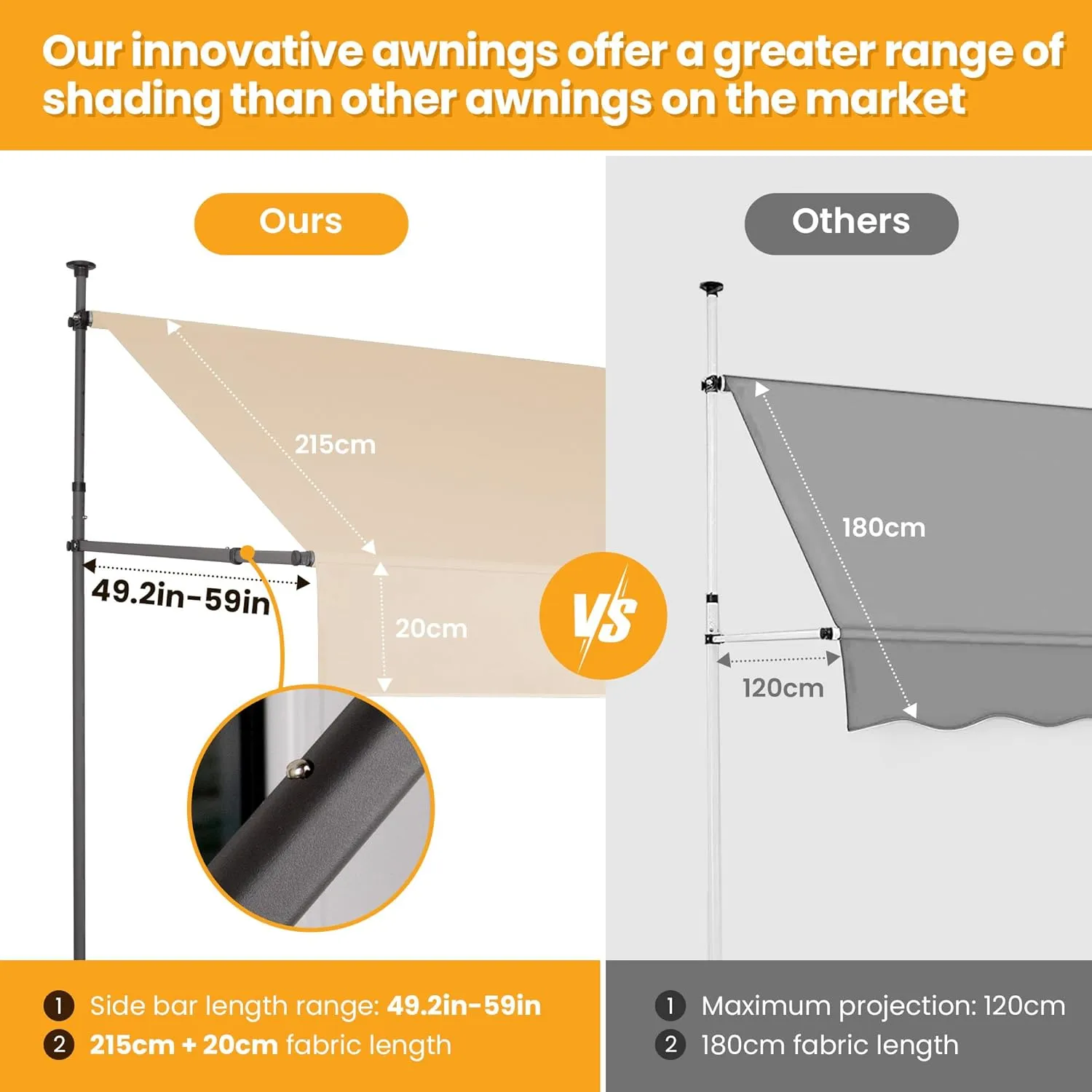 Our innovative awnings offer a greater range of shading than other awnings on the market

Ours

215cm

49.2in-59in

20cm

VS

Others

180cm

120cm

1 Side bar length range: 49.2in-59in
2 215cm + 20cm fabric length

1 Maximum projection: 120cm
2 180cm fabric length